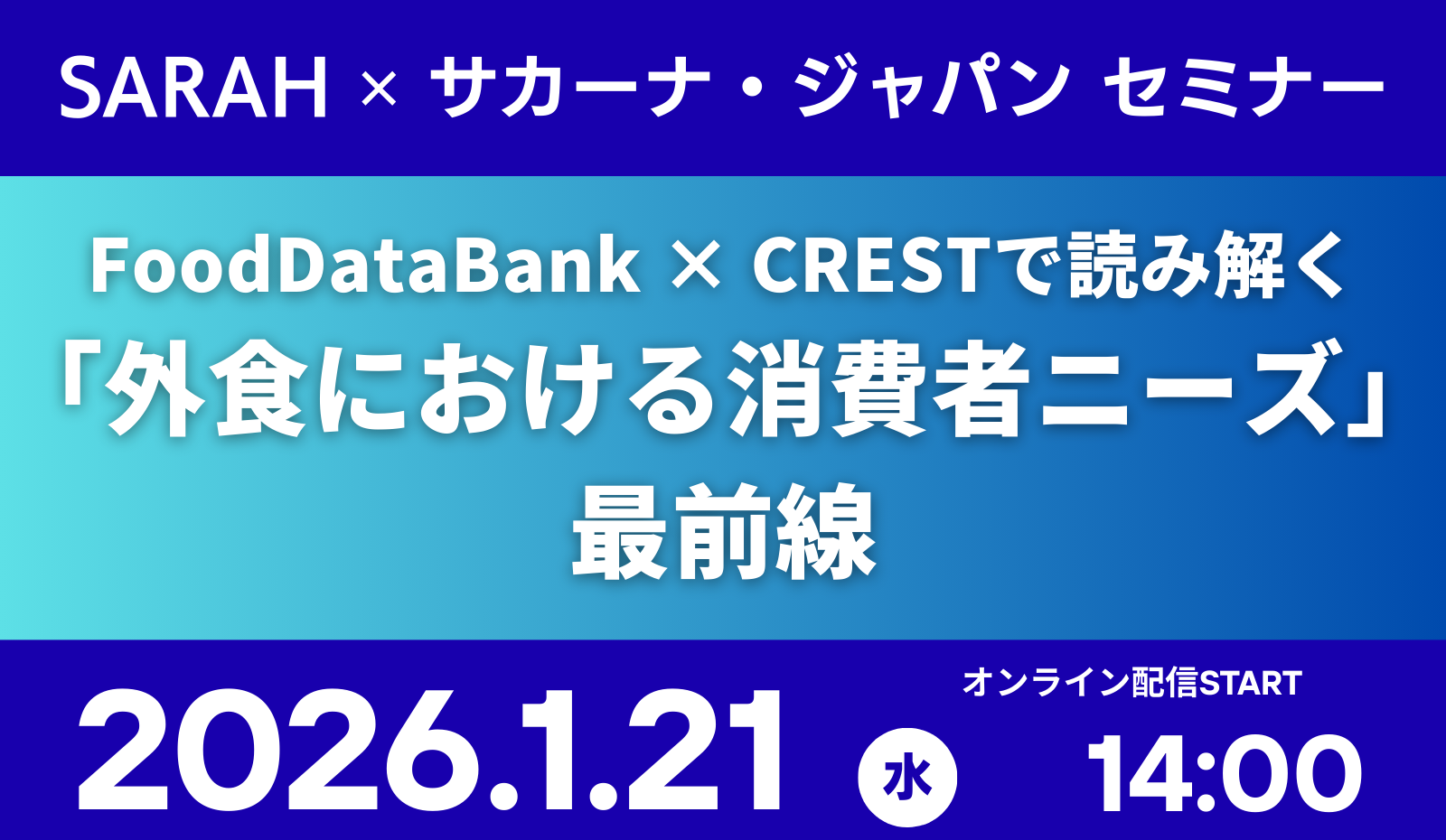 SARAH × サカーナ・ジャパン セミナー

FoodDataBank × CRESTで読み解く
「外食における消費者ニーズ」
最前線

2026.1.21 水

オンライン配信START
14:00